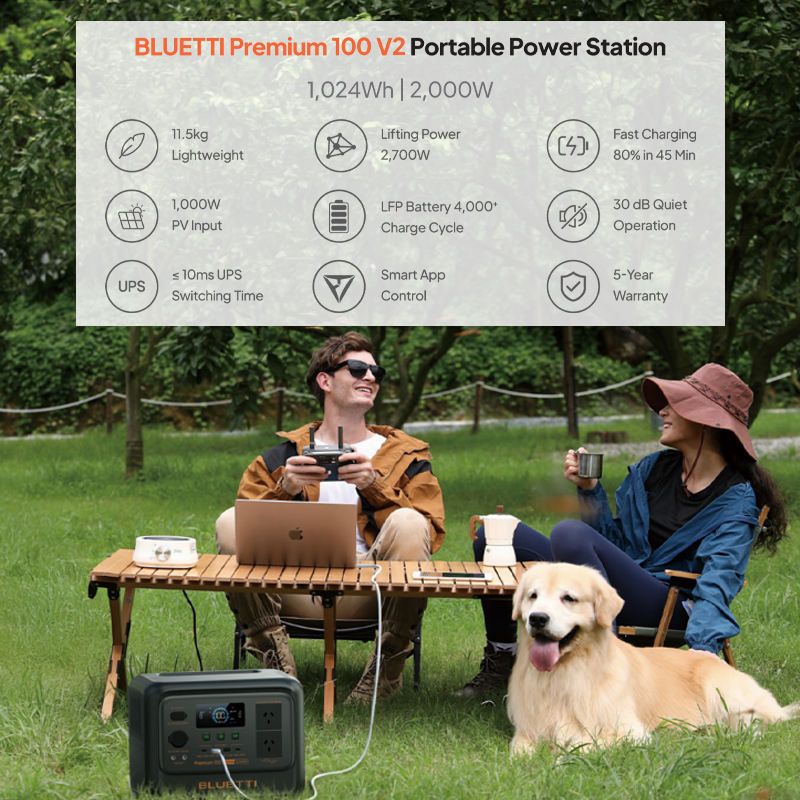 BLUETTI Premium 100 V2 Portable Power Station

1,024Wh | 2,000W

11.5kg
Lightweight

Lifting Power
2,700W

Fast Charging
80% in 45 Min

1,000W
PV Input

LFP Battery 4,000+
Charge Cycle

30 dB Quiet
Operation

UPS

≤ 10ms UPS
Switching Time

Smart App
Control

5-Year
Warranty

BLUETTI